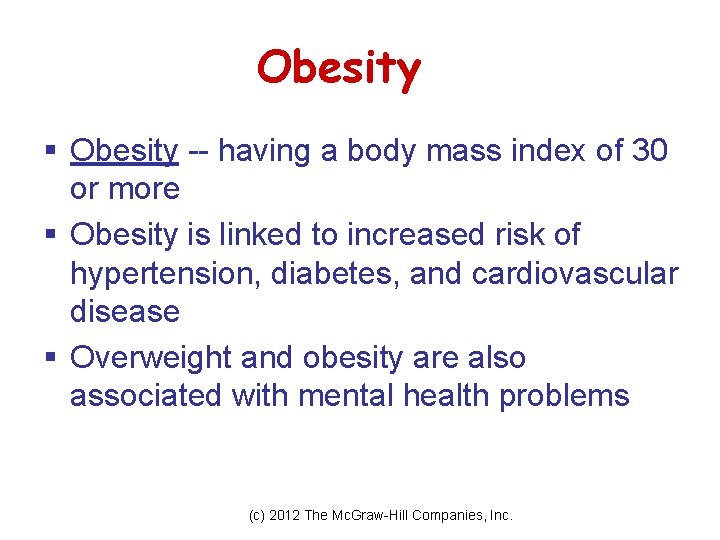 Obesity

• Obesity -- having a body mass index of 30 or more
• Obesity is linked to increased risk of hypertension, diabetes, and cardiovascular disease
• Overweight and obesity are also associated with mental health problems

(c) 2012 The McGraw-Hill Companies, Inc.